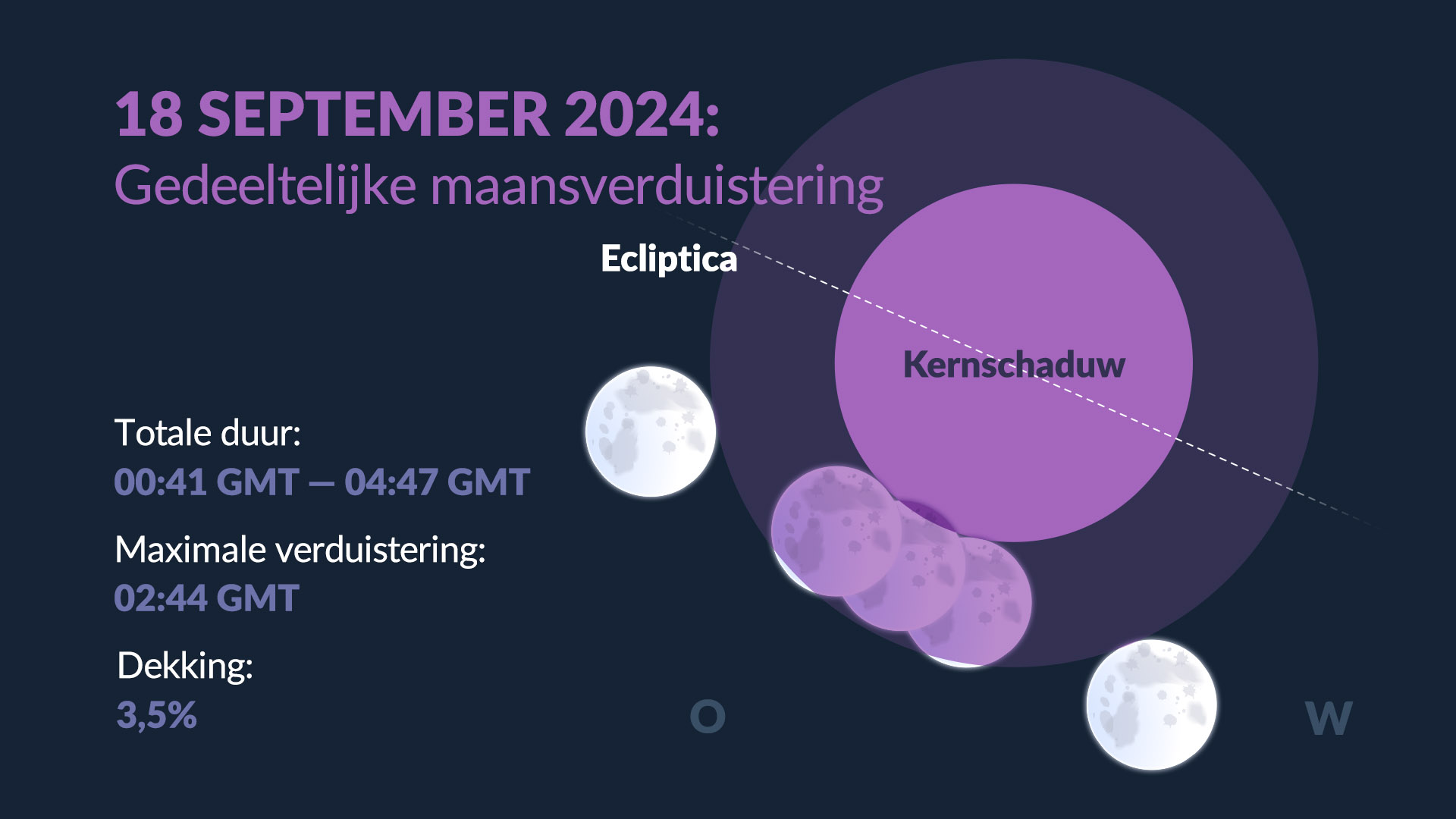 18 SEPTEMBER 2024:
Gedeeltelijke maansverduistering

Ecliptica

Kernschaduw

Totale duur:
00:41 GMT — 04:47 GMT

Maximale verduistering:
02:44 GMT

Dekking:
3,5%

O

W